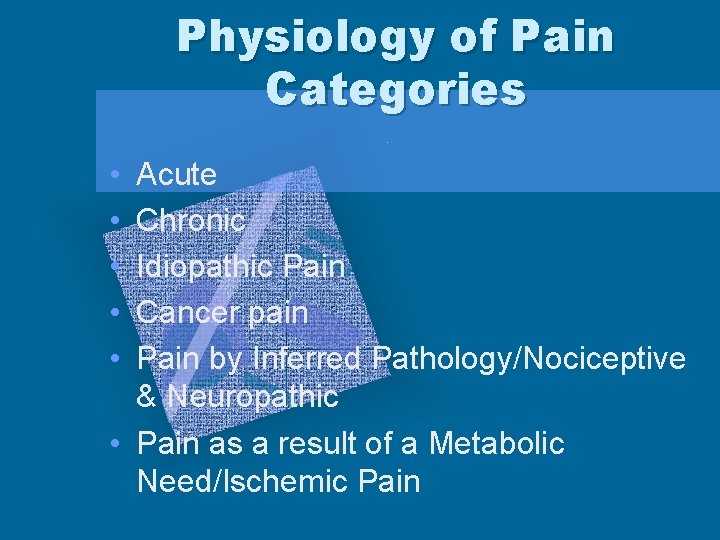 Physiology of Pain Categories

• Acute
• Chronic
• Idiopathic Pain
• Cancer pain
• Pain by Inferred Pathology/Nociceptive & Neuropathic
• Pain as a result of a Metabolic Need/Ischemic Pain